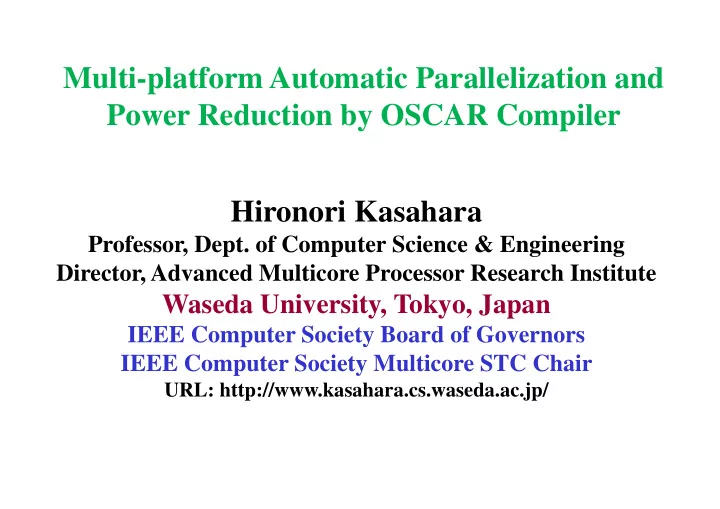 Multi-platform Automatic Parallelization and Power Reduction by OSCAR Compiler

Hironori Kasahara
Professor, Dept. of Computer Science & Engineering
Director, Advanced Multicore Processor Research Institute
Waseda University, Tokyo, Japan
IEEE Computer Society Board of Governors
IEEE Computer Society Multicore STC Chair
URL: http://www.kasahara.cs.waseda.ac.jp/